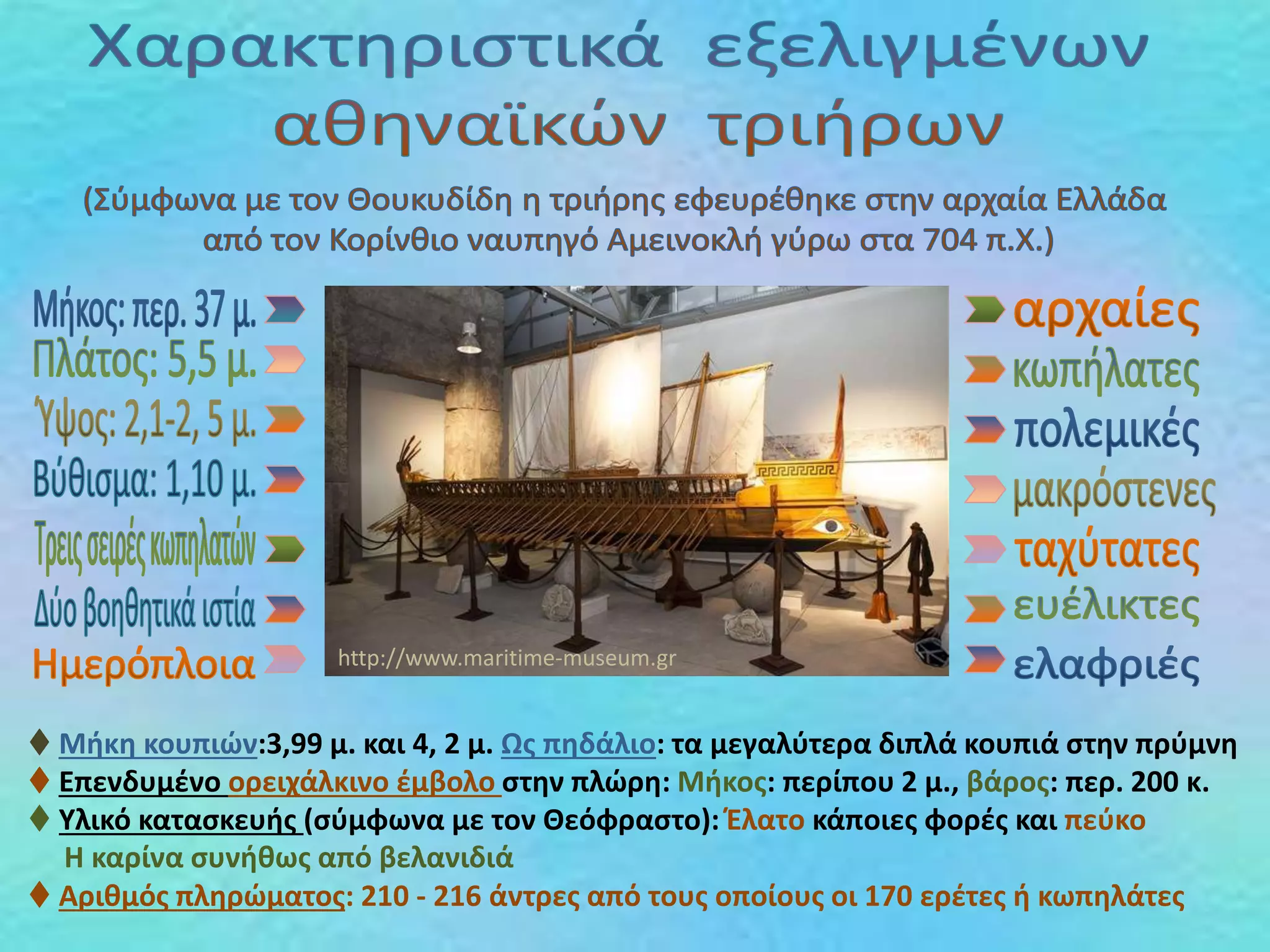 Χαρακτηριστικά εξελιγμένων αθηναϊκών τριήρων

(Σύμφωνα με τον Θουκυδίδη η τριήρης εφευρέθηκε στην αρχαία Ελλάδα από τον Κορίνθιο ναυπηγό Αμεινοκλή γύρω στα 704 π.Χ.)

Μήκος: περ. 37 μ.
Πλάτος: 5,5 μ.
Ύψος: 2,1-2, 5 μ.
Βύθισμα: 1,10 μ.
Τρεις σειρές κωπηλατών
Δύο βοηθητικά ιστία
Ημερόπλοια

http://www.maritime-museum.gr

αρχαίες
κωπήλατες
πολεμικές
μακρόστενες
ταχύτατες
ευέλικτες
ελαφριές

♦ Μήκη κουπιών:3,99 μ. και 4, 2 μ. Ως πηδάλιο: τα μεγαλύτερα διπλά κουπιά στην πρύμνη
♦ Επενδυμένο ορειχάλκινο έμβολο στην πλώρη: Μήκος: περίπου 2 μ., βάρος: περ. 200 κ.
♦ Υλικό κατασκευής (σύμφωνα με τον Θεόφραστο): Έλατο κάποιες φορές και πεύκο
Η καρίνα συνήθως από βελανιδιά
♦ Αριθμός πληρώματος: 210 - 216 άντρες από τους οποίους οι 170 ερέτες ή κωπηλάτες